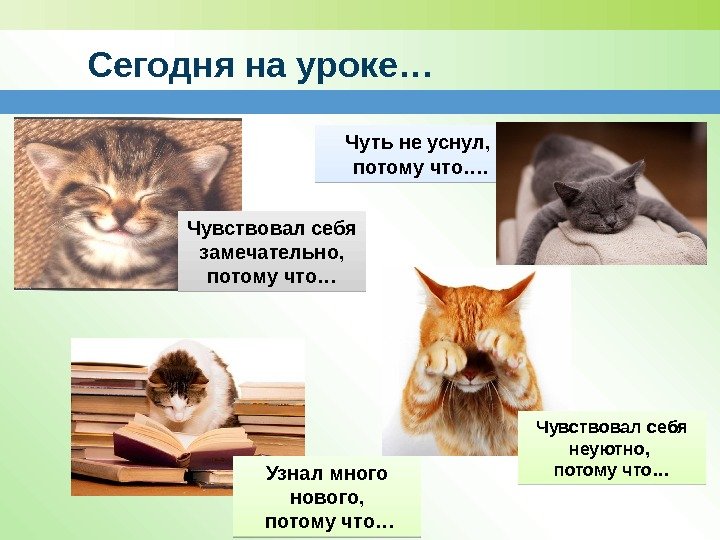 Сегодня на уроке…

Чуть не уснул, потому что….

Чувствовал себя замечательно, потому что…

Узнал много нового, потому что…

Чувствовал себя неуютно, потому что...